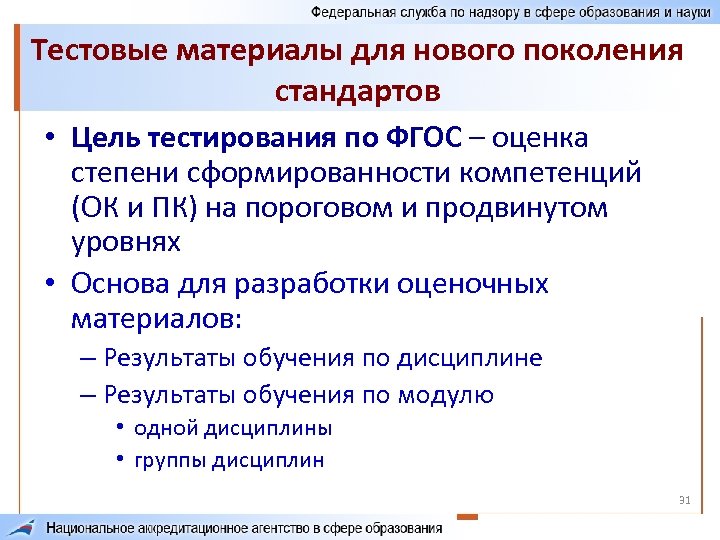 Федеральная служба по надзору в сфере образования и науки

Тестовые материалы для нового поколения стандартов

• Цель тестирования по ФГОС – оценка степени сформированности компетенций (ОК и ПК) на пороговом и продвинутом уровнях

• Основа для разработки оценочных материалов:

– Результаты обучения по дисциплине

– Результаты обучения по модулю

• одной дисциплины

• группы дисциплин

31

Национальное аккредитационное агентство в сфере образования